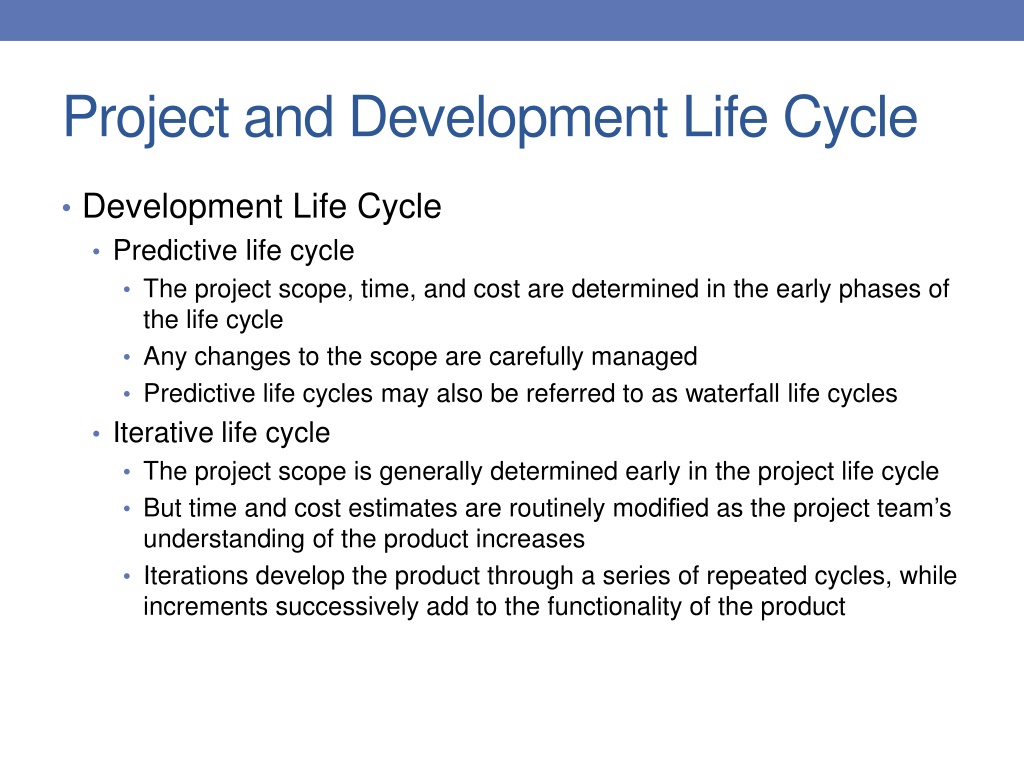 Project and Development Life Cycle

• Development Life Cycle
  • Predictive life cycle
    • The project scope, time, and cost are determined in the early phases of the life cycle
    • Any changes to the scope are carefully managed
    • Predictive life cycles may also be referred to as waterfall life cycles
  • Iterative life cycle
    • The project scope is generally determined early in the project life cycle
    • But time and cost estimates are routinely modified as the project team's understanding of the product increases
    • Iterations develop the product through a series of repeated cycles, while increments successively add to the functionality of the product